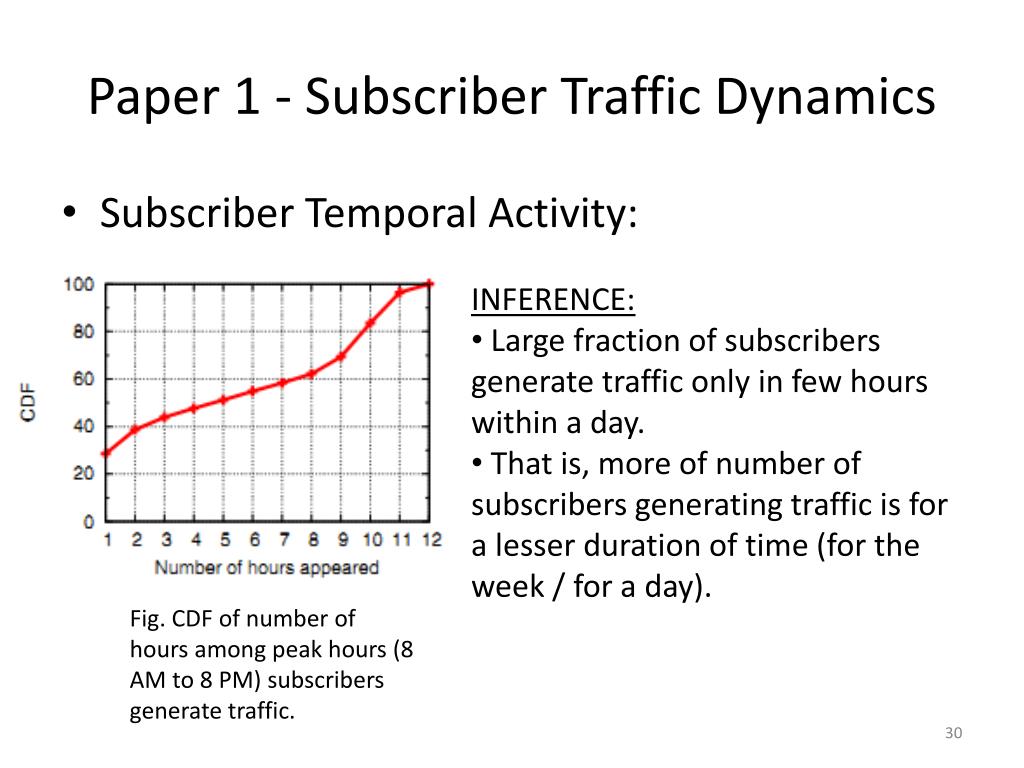 Paper 1 - Subscriber Traffic Dynamics

• Subscriber Temporal Activity:

100
80
60
40
20
0
CDF
1 2 3 4 5 6 7 8 9 10 11 12
Number of hours appeared

Fig. CDF of number of hours among peak hours (8 AM to 8 PM) subscribers generate traffic.

INFERENCE:
• Large fraction of subscribers generate traffic only in few hours within a day.
• That is, more of number of subscribers generating traffic is for a lesser duration of time (for the week / for a day).

30